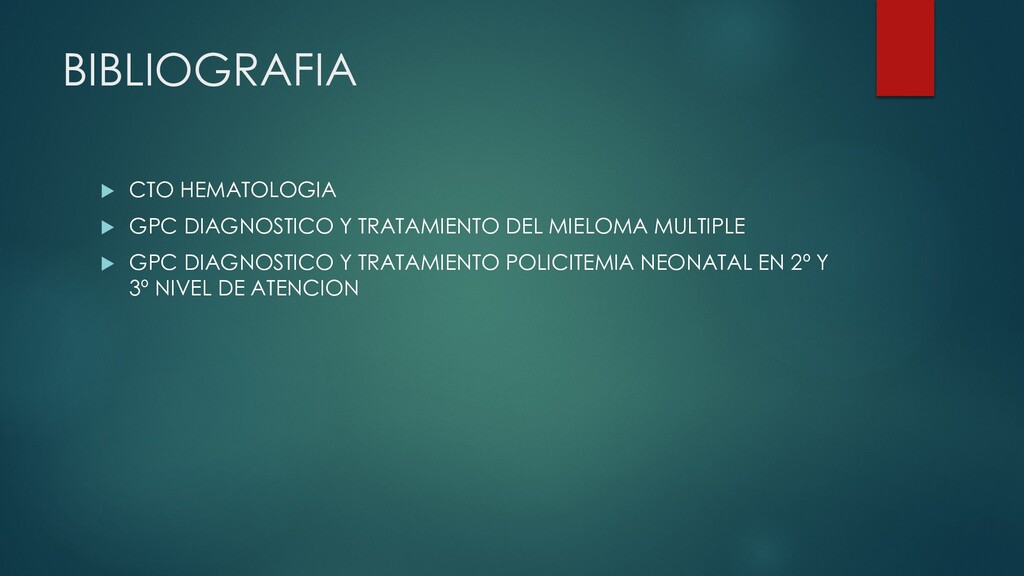 BIBLIOGRAFIA

CTO HEMATOLOGIA

GPC DIAGNOSTICO Y TRATAMIENTO DEL MIELOMA MULTIPLE

GPC DIAGNOSTICO Y TRATAMIENTO POLICITEMIA NEONATAL EN 2º Y 3º NIVEL DE ATENCION